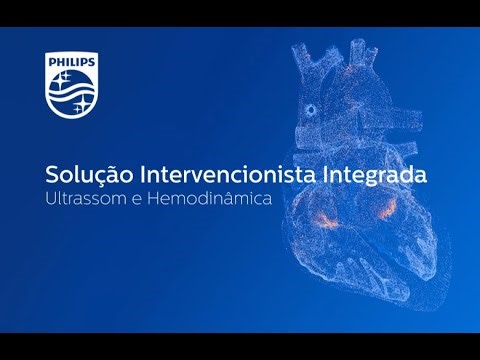 PHILIPS

Solução Intervencionista Integrada
Ultrassom e Hemodinâmica